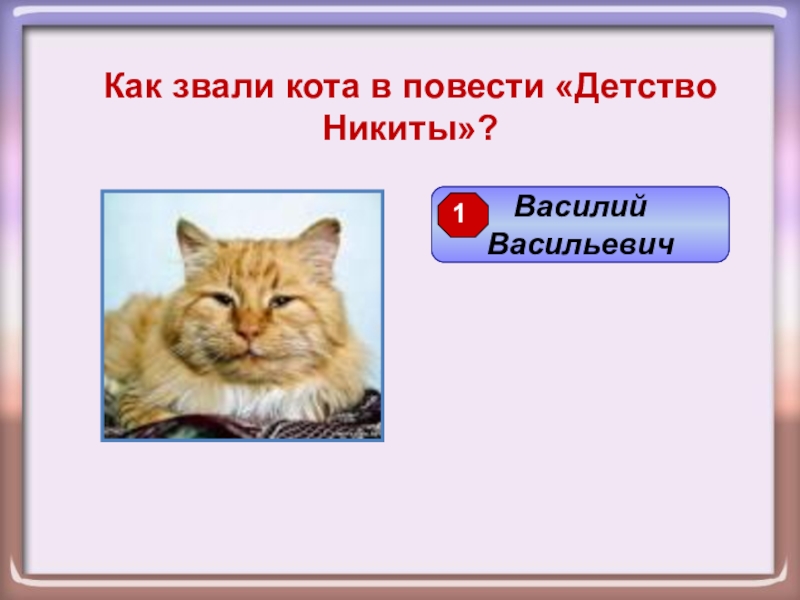 Как звали кота в повести «Детство Никиты»?

1 Василий Васильевич